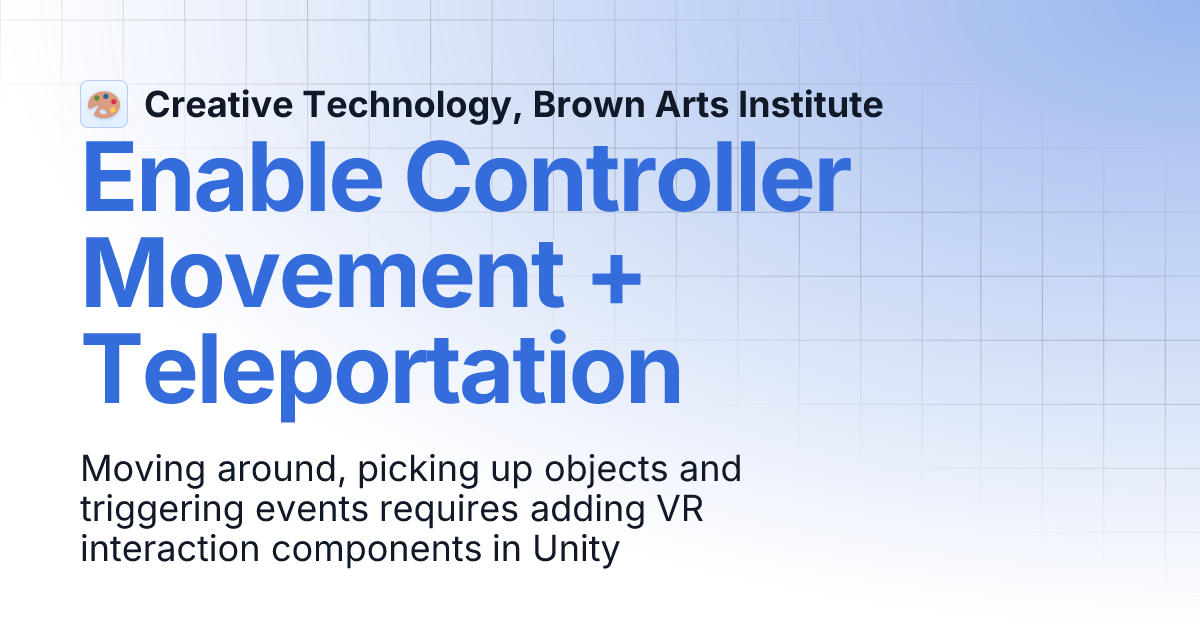 Creative Technology, Brown Arts Institute

Enable Controller Movement + Teleportation

Moving around, picking up objects and triggering events requires adding VR interaction components in Unity